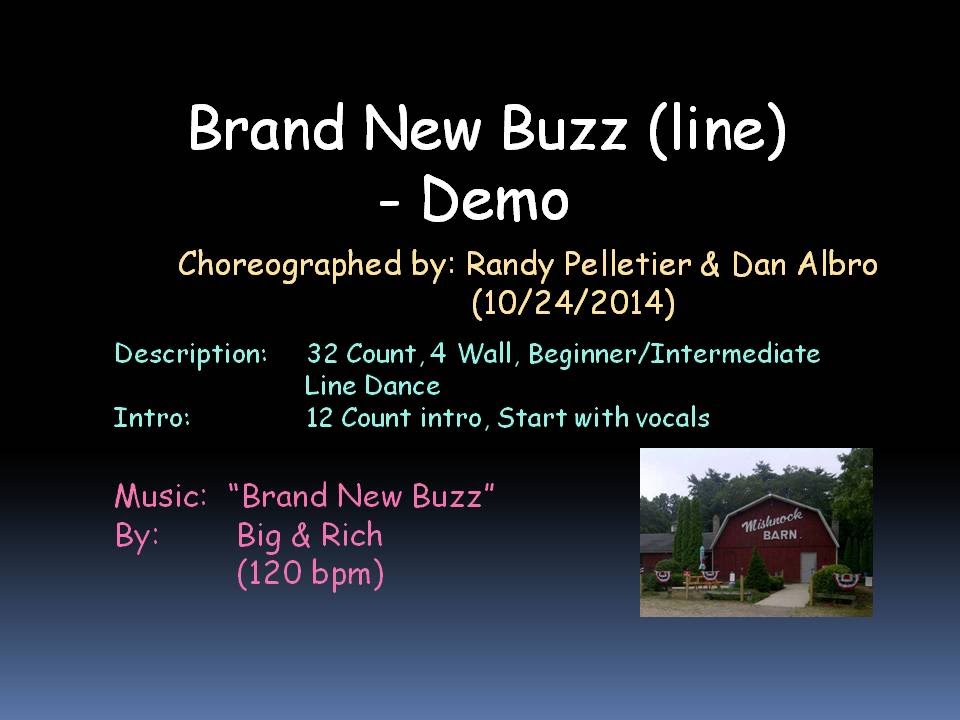 Brand New Buzz (line) - Demo

Choreographed by: Randy Pelletier & Dan Albro (10/24/2014)

Description: 32 Count, 4 Wall, Beginner/Intermediate Line Dance
Intro: 12 Count intro, Start with vocals

Music: “Brand New Buzz”
By: Big & Rich
(120 bpm)

Mishnock BARN